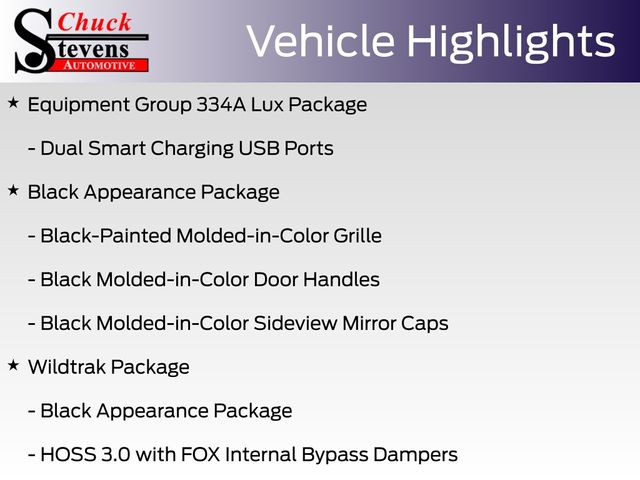 Chuck Stevens AUTOMOTIVE

Vehicle Highlights

★ Equipment Group 334A Lux Package

- Dual Smart Charging USB Ports

★ Black Appearance Package

- Black-Painted Molded-in-Color Grille

- Black Molded-in-Color Door Handles

- Black Molded-in-Color Sideview Mirror Caps

★ Wildtrak Package

- Black Appearance Package

- HOSS 3.0 with FOX Internal Bypass Dampers